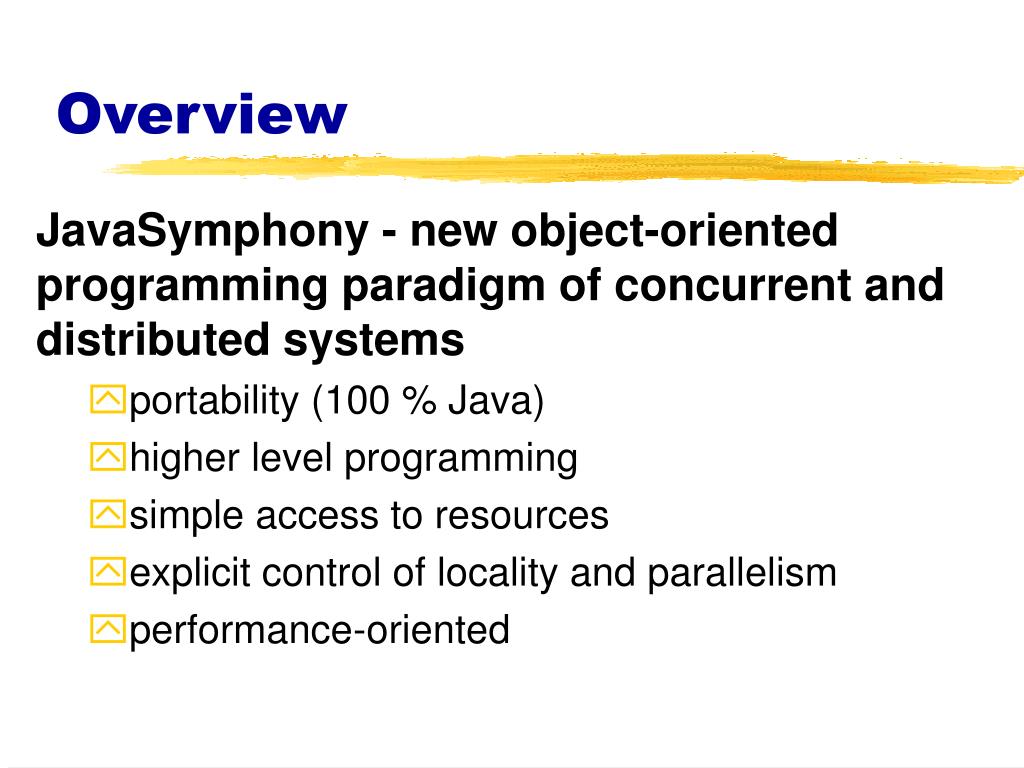 Overview

JavaSymphony - new object-oriented programming paradigm of concurrent and distributed systems

portability (100 % Java)
higher level programming
simple access to resources
explicit control of locality and parallelism
performance-oriented